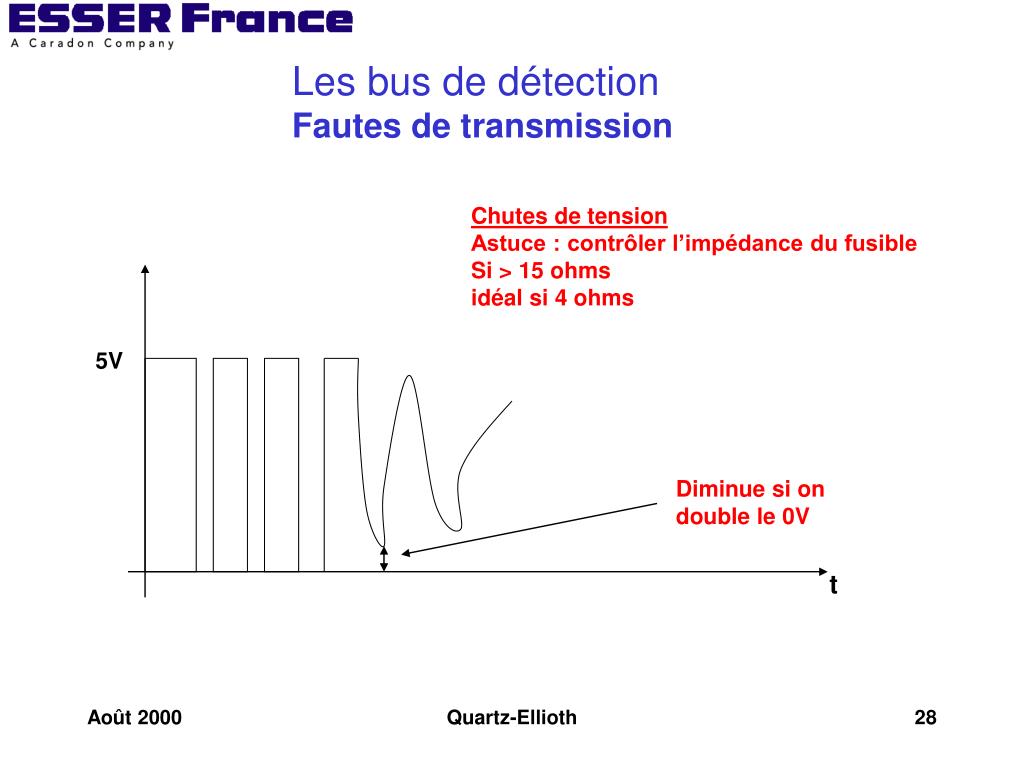 ESSER France
A Caradon Company

Les bus de détection
Fautes de transmission

Chutes de tension
Astuce : contrôler l'impédance du fusible
Si > 15 ohms
idéal si 4 ohms

5V

Diminue si on double le 0V

t

Août 2000

Quartz-Ellioth

28